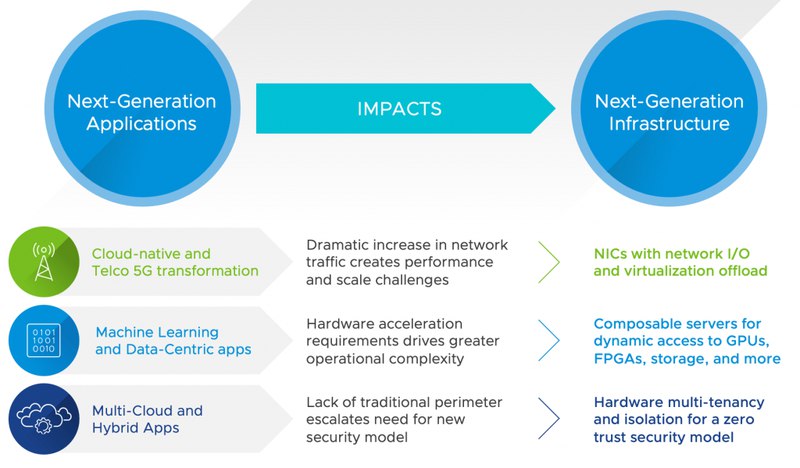 Next-Generation Applications

IMPACTS

Next-Generation Infrastructure

Cloud-native and Telco 5G transformation

Dramatic increase in network traffic creates performance and scale challenges

NICs with network I/O and virtualization offload

0101
1001
0010

Machine Learning and Data-Centric apps

Hardware acceleration requirements drives greater operational complexity

Composable servers for dynamic access to GPUs, FPGAs, storage, and more

Multi-Cloud and Hybrid Apps

Lack of traditional perimeter escalates need for new security model

Hardware multi-tenancy and isolation for a zero trust security model